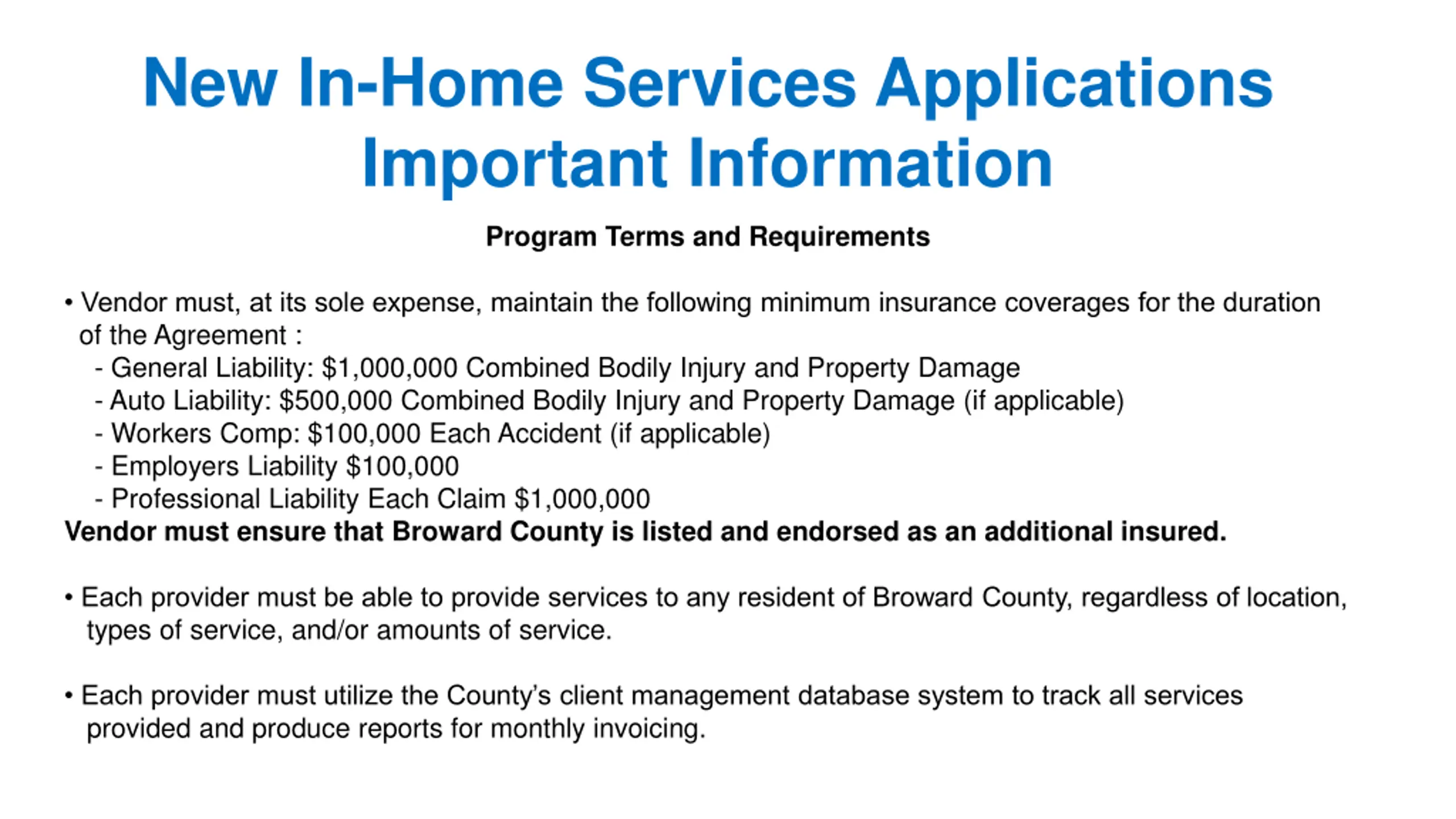 New In-Home Services Applications Important Information

Program Terms and Requirements

• Vendor must, at its sole expense, maintain the following minimum insurance coverages for the duration of the Agreement :
- General Liability: \$1,000,000 Combined Bodily Injury and Property Damage
- Auto Liability: \$500,000 Combined Bodily Injury and Property Damage (if applicable)
- Workers Comp: \$100,000 Each Accident (if applicable)
- Employers Liability \$100,000
- Professional Liability Each Claim \$1,000,000
Vendor must ensure that Broward County is listed and endorsed as an additional insured.

• Each provider must be able to provide services to any resident of Broward County, regardless of location, types of service, and/or amounts of service.

• Each provider must utilize the County's client management database system to track all services provided and produce reports for monthly invoicing.